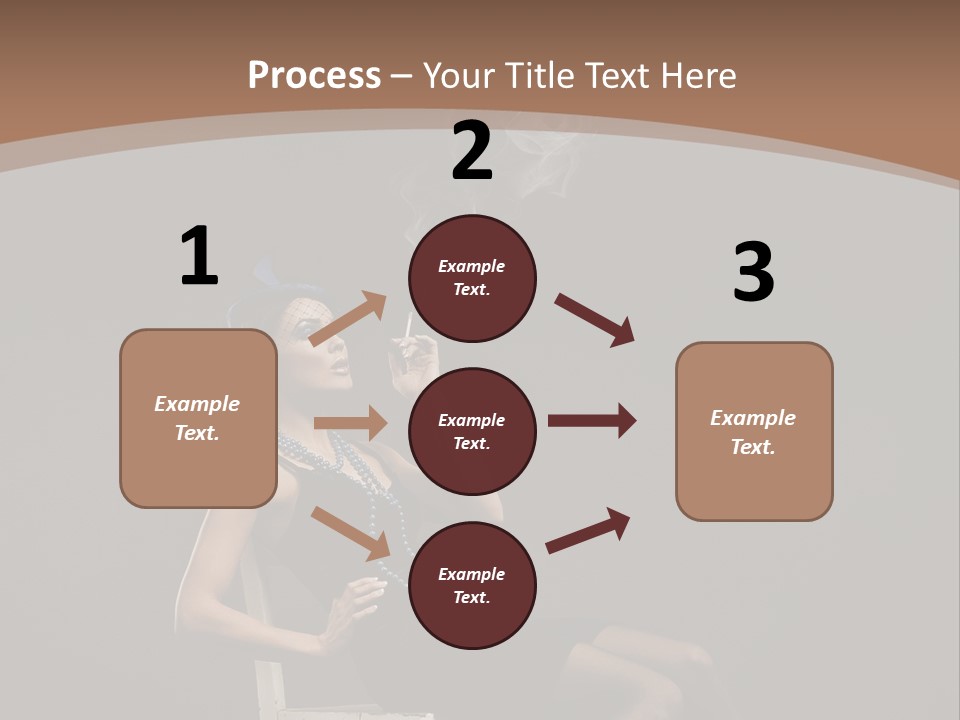 Process – Your Title Text Here

1

Example Text.

2

Example Text.

Example Text.

Example Text.

3

Example Text.